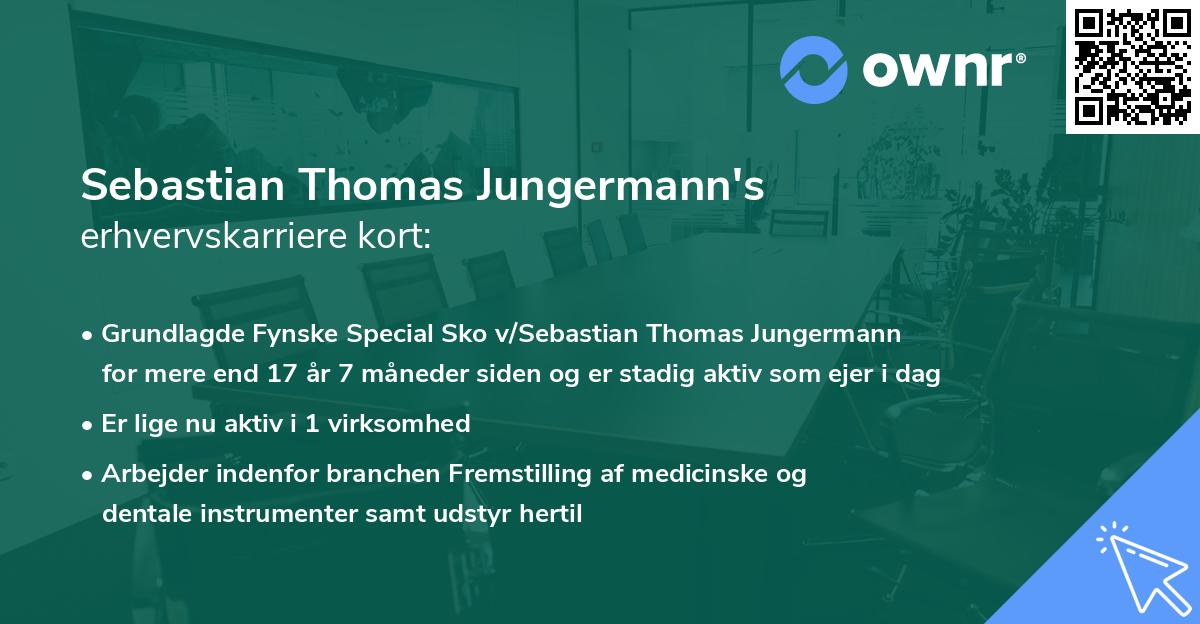 ownr®

Sebastian Thomas Jungermann's
erhvervskarriere kort:

• Grundlagde Fynske Special Sko v/Sebastian Thomas Jungermann for mere end 17 år 7 måneder siden og er stadig aktiv som ejer i dag

• Er lige nu aktiv i 1 virksomhed

• Arbejder indenfor branchen Fremstilling af medicinske og dentale instrumenter samt udstyr hertil